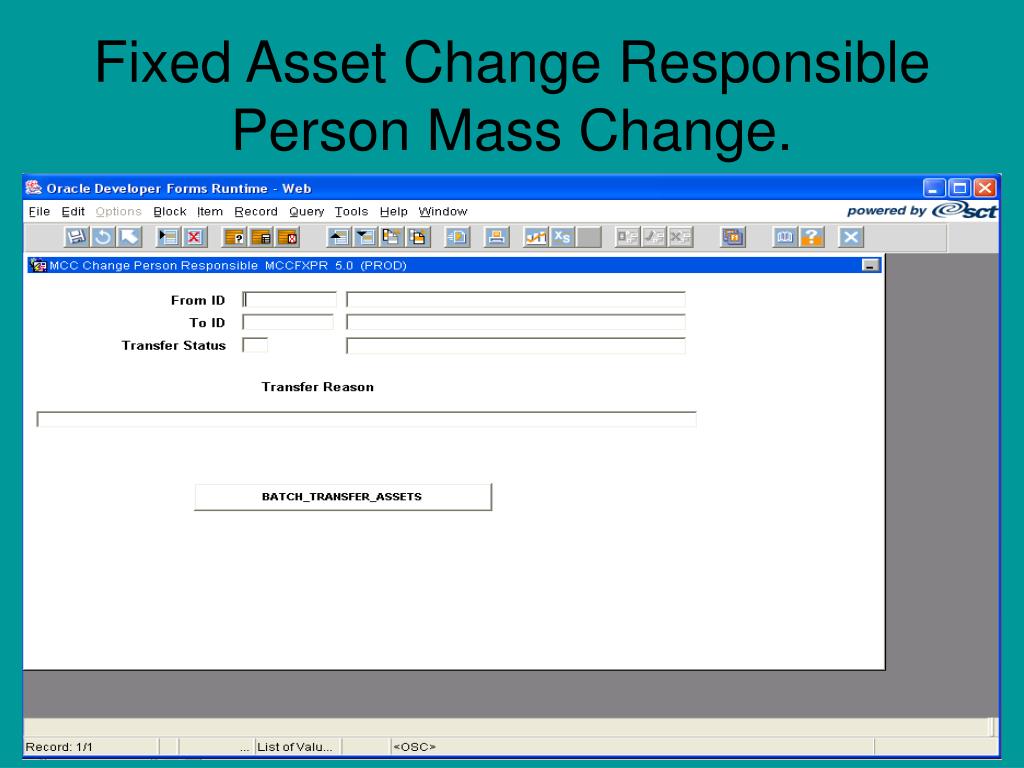 Fixed Asset Change Responsible Person Mass Change.

Oracle Developer Forms Runtime - Web

File Edit Options Block Item Record Query Tools Help Window

powered by sct

MCC Change Person Responsible MCCFXPR 5.0 (PROD)

From ID

To ID

Transfer Status

Transfer Reason

BATCH_TRANSFER_ASSETS

Record: 1/1 ... List of Valu... <OSC>